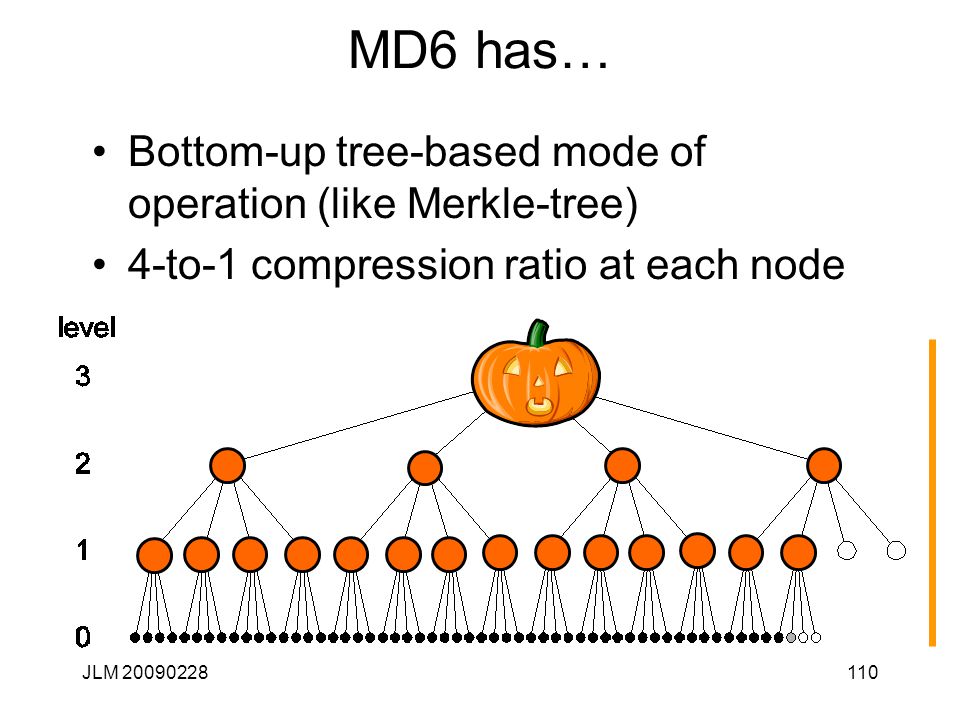 MD6 has…

• Bottom-up tree-based mode of operation (like Merkle-tree)
• 4-to-1 compression ratio at each node

level
3
2
1
0

JLM 20090228

110